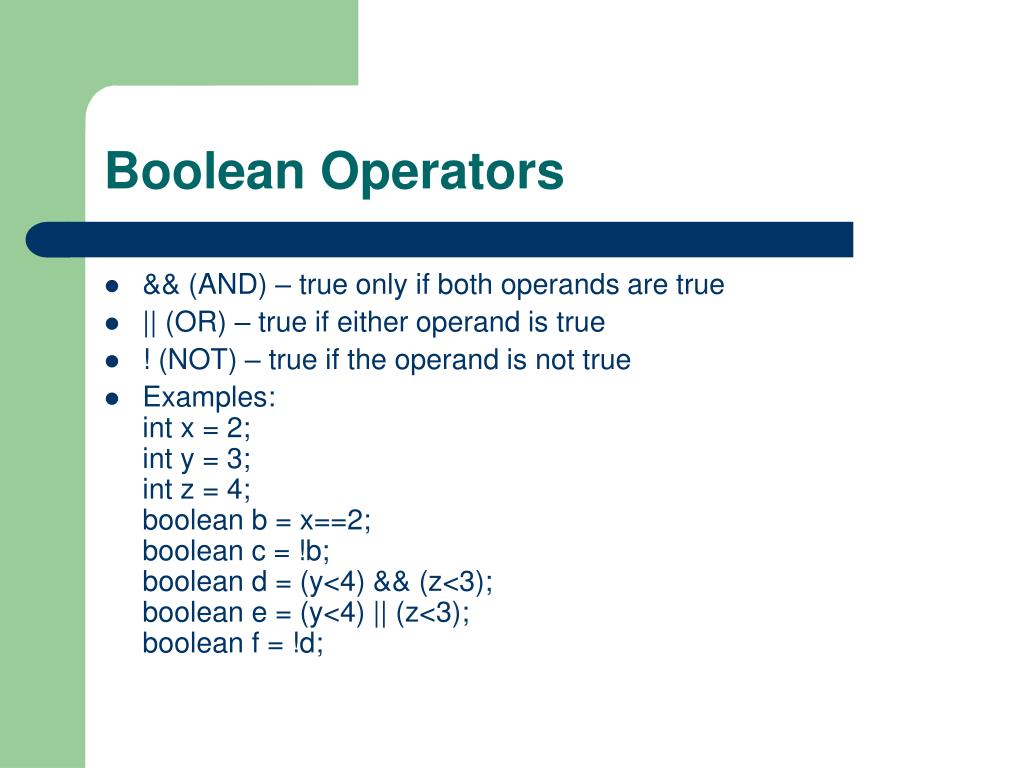 Boolean Operators

- && (AND) – true only if both operands are true
- || (OR) – true if either operand is true
- ! (NOT) – true if the operand is not true
- Examples:
int x = 2;
int y = 3;
int z = 4;
boolean b = x==2;
boolean c = !b;
boolean d = (y<4) && (z<3);
boolean e = (y<4) || (z<3);
boolean f = !d;